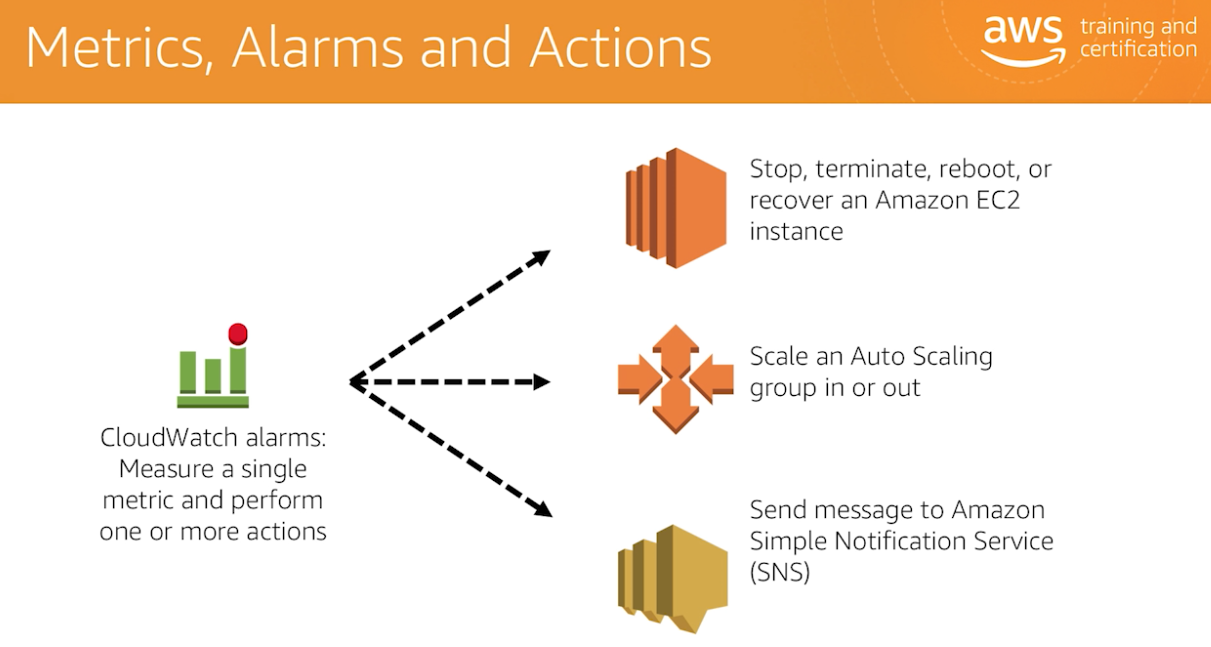 Metrics, Alarms and Actions

aws training and certification

CloudWatch alarms: Measure a single metric and perform one or more actions

Stop, terminate, reboot, or recover an Amazon EC2 instance

Scale an Auto Scaling group in or out

Send message to Amazon Simple Notification Service (SNS)